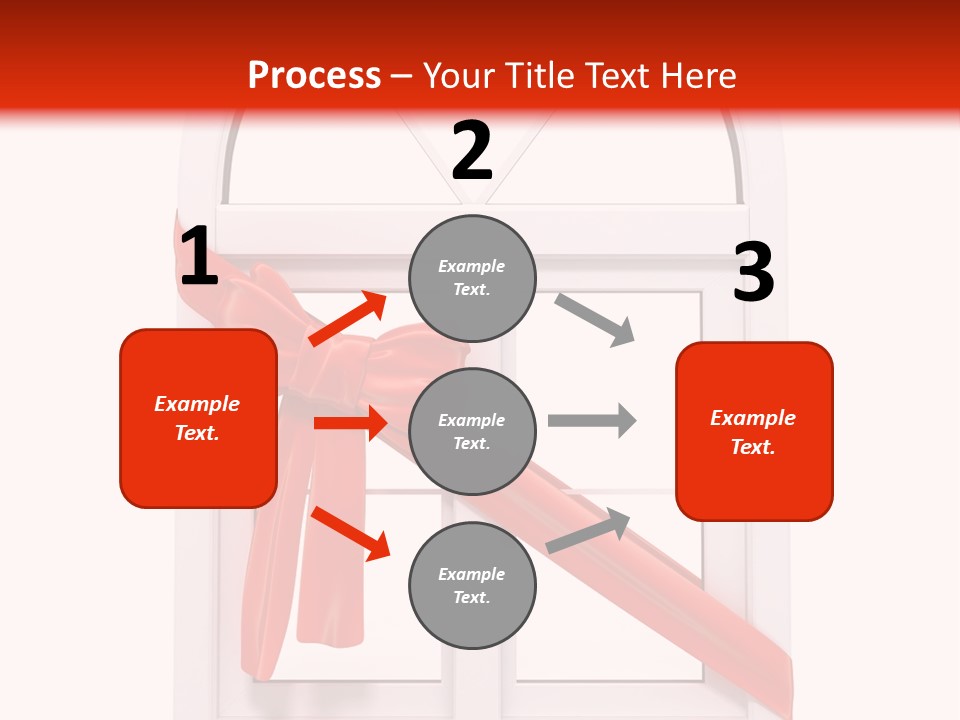 Process – Your Title Text Here

1

Example Text.

2

Example Text.

Example Text.

Example Text.

3

Example Text.